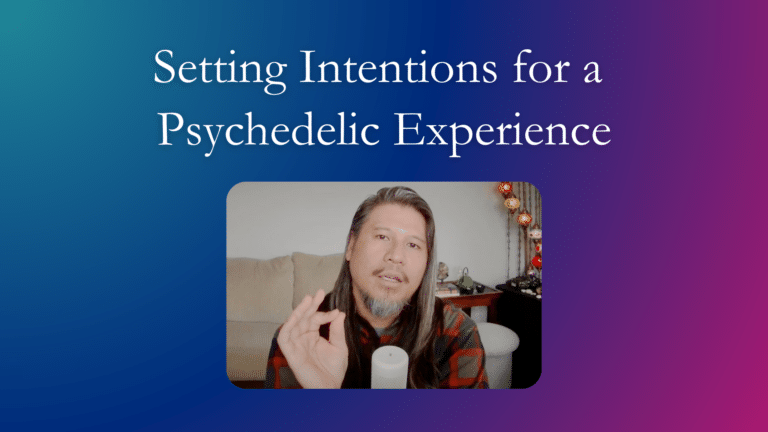 Setting Intentions for a Psychedelic Experience